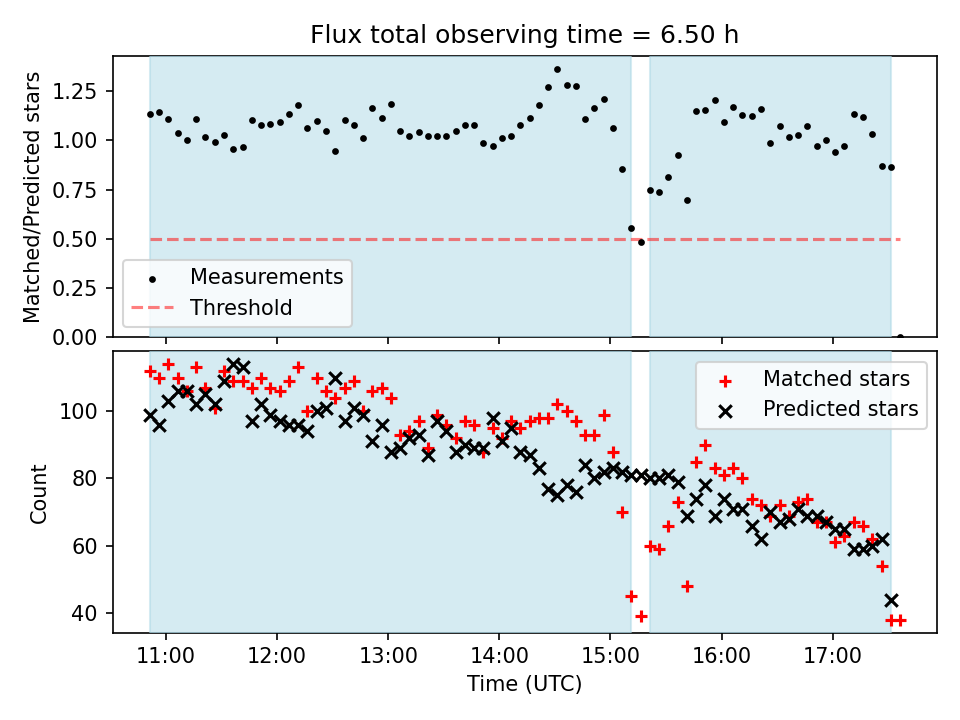 Flux total observing time = 6.50 h

Matched/Predicted stars

1.25
1.00
0.75
0.50
0.25
0.00

Measurements
Threshold

Count

100
80
60
40

Matched stars
Predicted stars

11:00
12:00
13:00
14:00
15:00
16:00
17:00

Time (UTC)